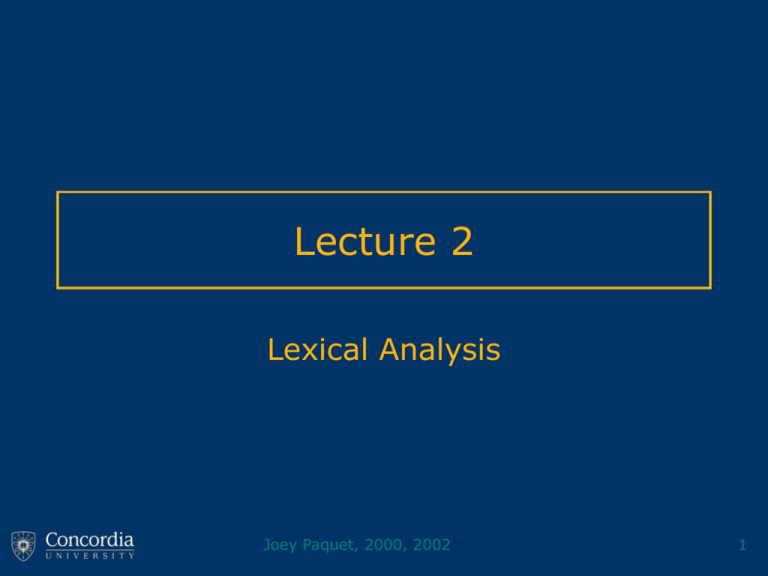 Lecture 2

Lexical Analysis

Concordia
UNIVERSITY

Joey Paquet, 2000, 2002

1